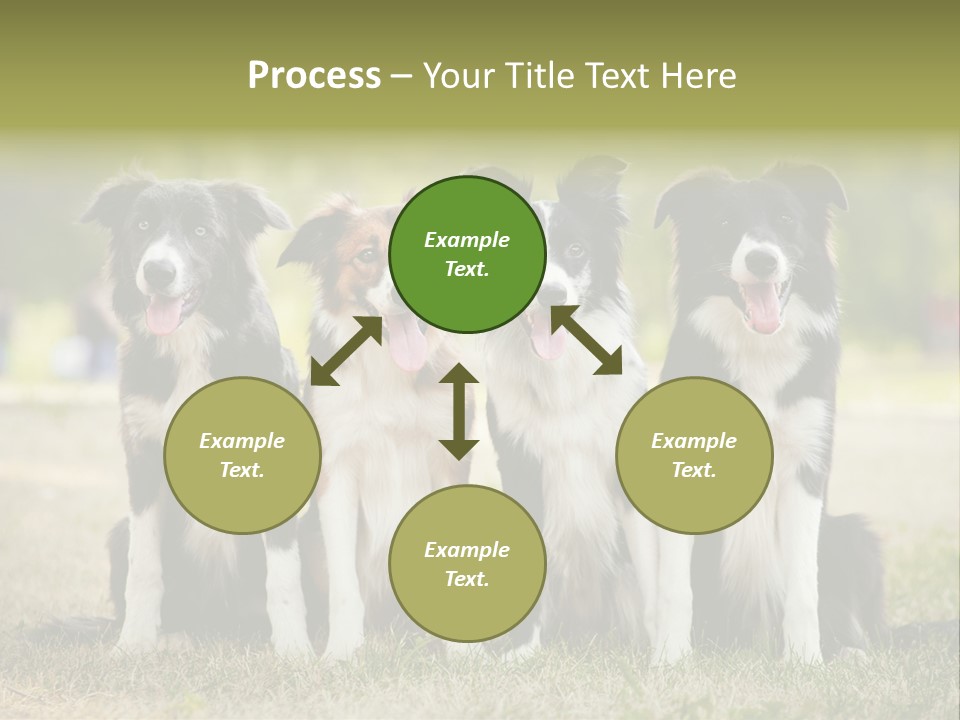 Process – Your Title Text Here

Example Text.

Example Text.

Example Text.

Example Text.